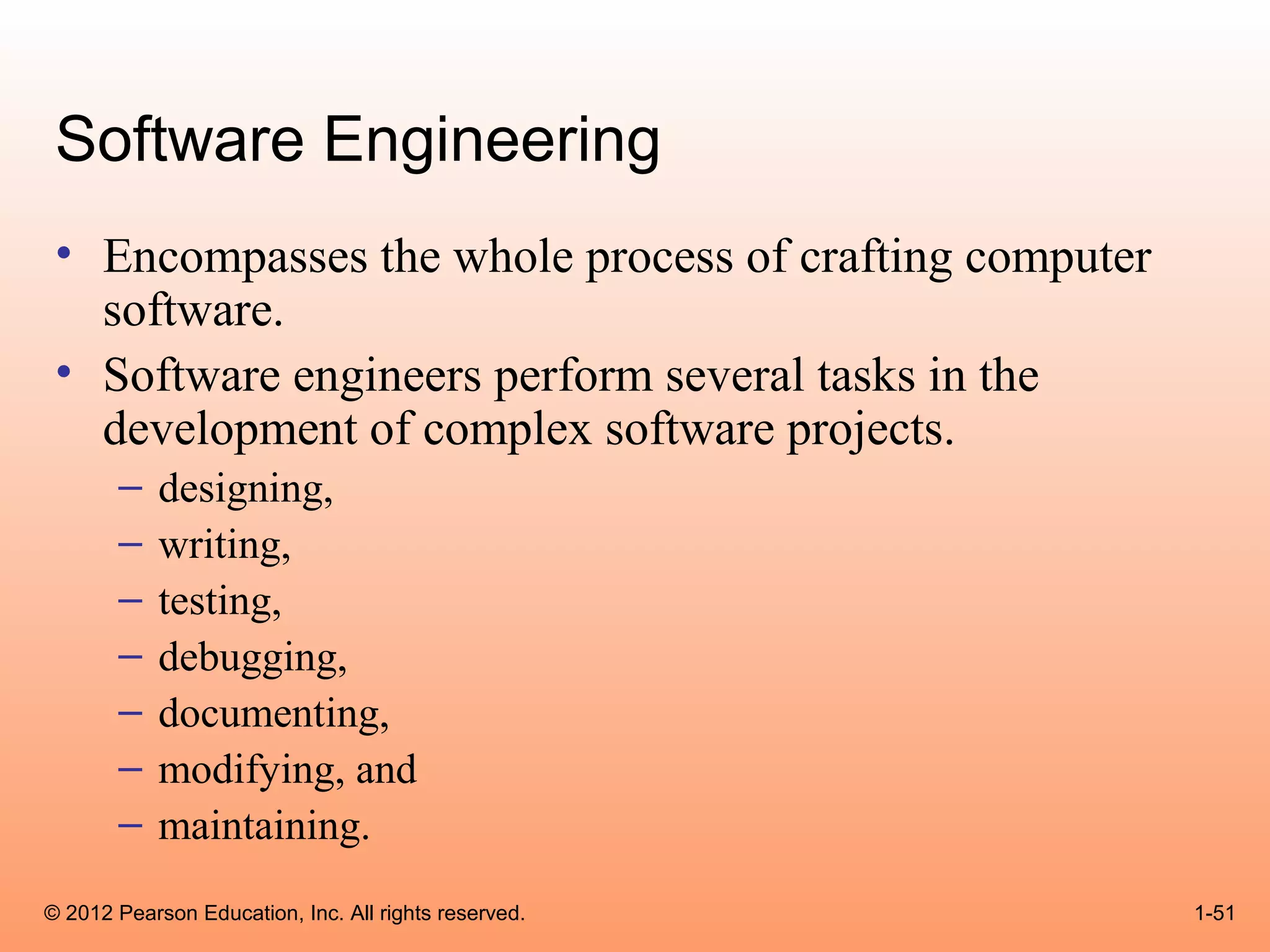 Software Engineering

• Encompasses the whole process of crafting computer software.
• Software engineers perform several tasks in the development of complex software projects.
– designing,
– writing,
– testing,
– debugging,
– documenting,
– modifying, and
– maintaining.

© 2012 Pearson Education, Inc. All rights reserved.

1-51